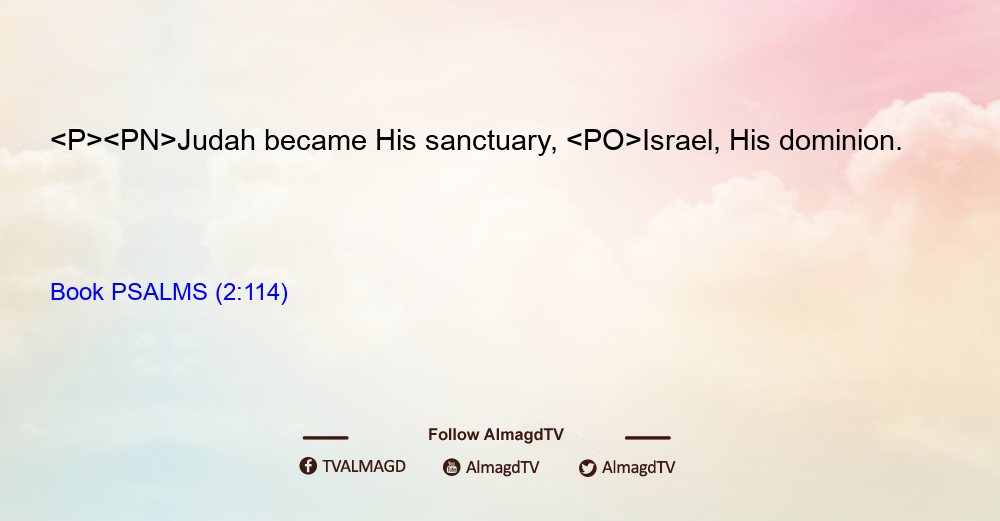 <P><PN>Judah became His sanctuary, <PO>Israel, His dominion.

Book PSALMS (2:114)

Follow AlmagdTV

TVALMAGD AlmagdTV AlmagdTV